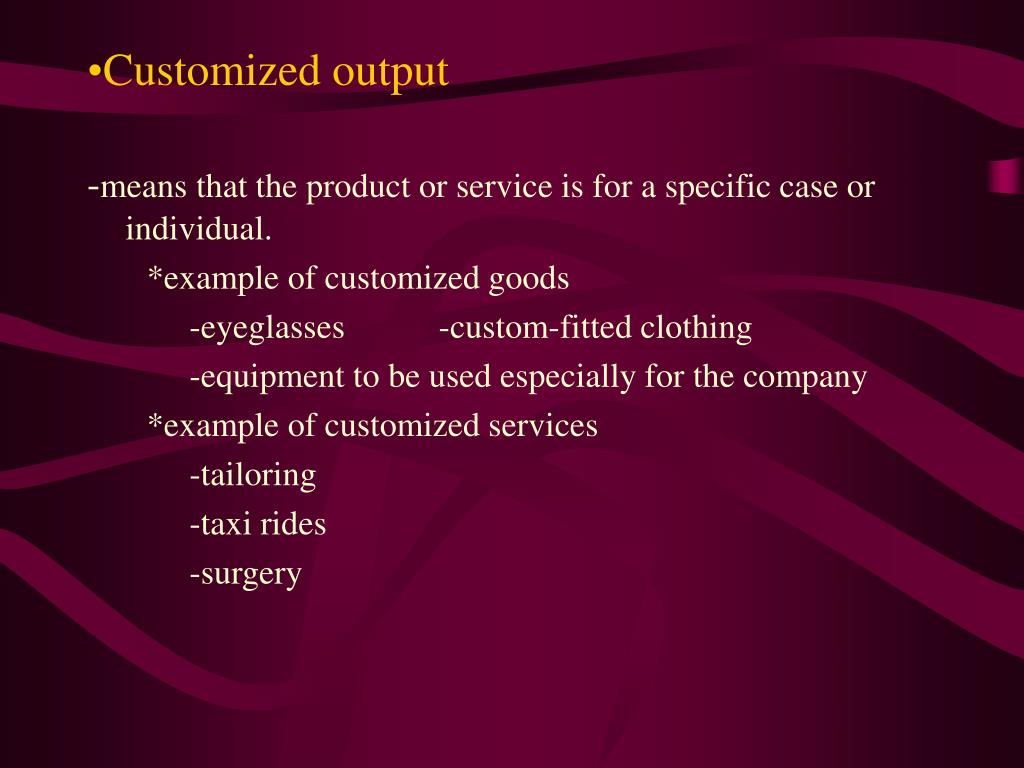 •Customized output

-means that the product or service is for a specific case or individual.

*example of customized goods

-eyeglasses -custom-fitted clothing

-equipment to be used especially for the company

*example of customized services

-tailoring

-taxi rides

-surgery